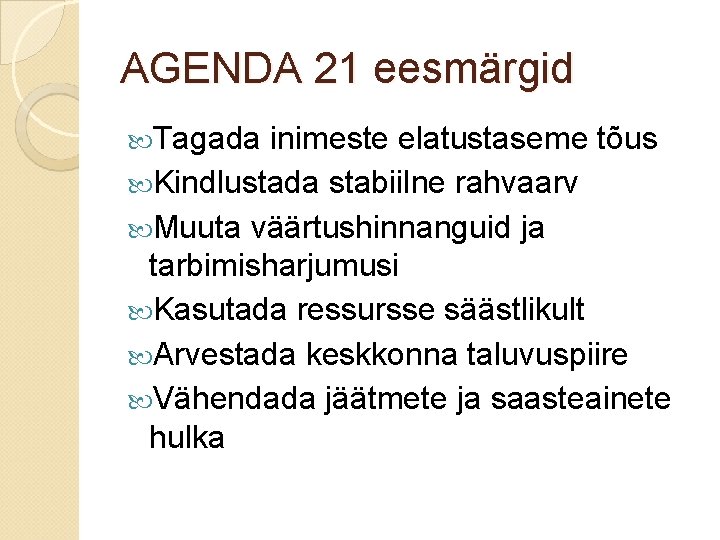 AGENDA 21 eesmärgid

Tagada inimeste elatustaseme tõus

Kindlustada stabiilne rahvaarv

Muuta väärtushinnanguid ja tarbimisharjumusi

Kasutada ressursse säästlikult

Arvestada keskkonna taluvuspiire

Vähendada jäätmete ja saasteainete hulka